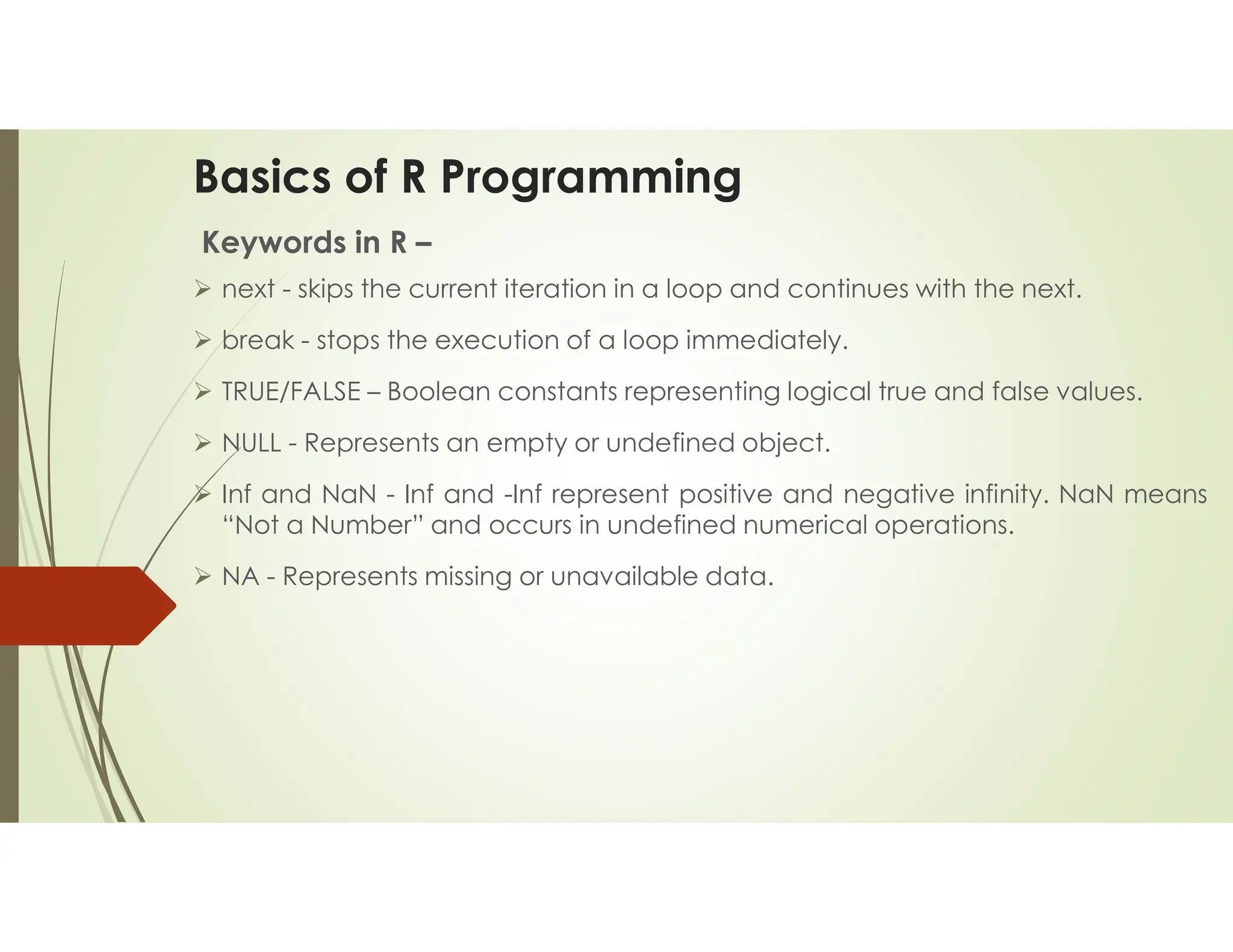 Basics of R Programming

Keywords in R –

➢ next - skips the current iteration in a loop and continues with the next.

➢ break - stops the execution of a loop immediately.

➢ TRUE/FALSE – Boolean constants representing logical true and false values.

➢ NULL - Represents an empty or undefined object.

➢ Inf and NaN - Inf and -Inf represent positive and negative infinity. NaN means “Not a Number” and occurs in undefined numerical operations.

➢ NA - Represents missing or unavailable data.